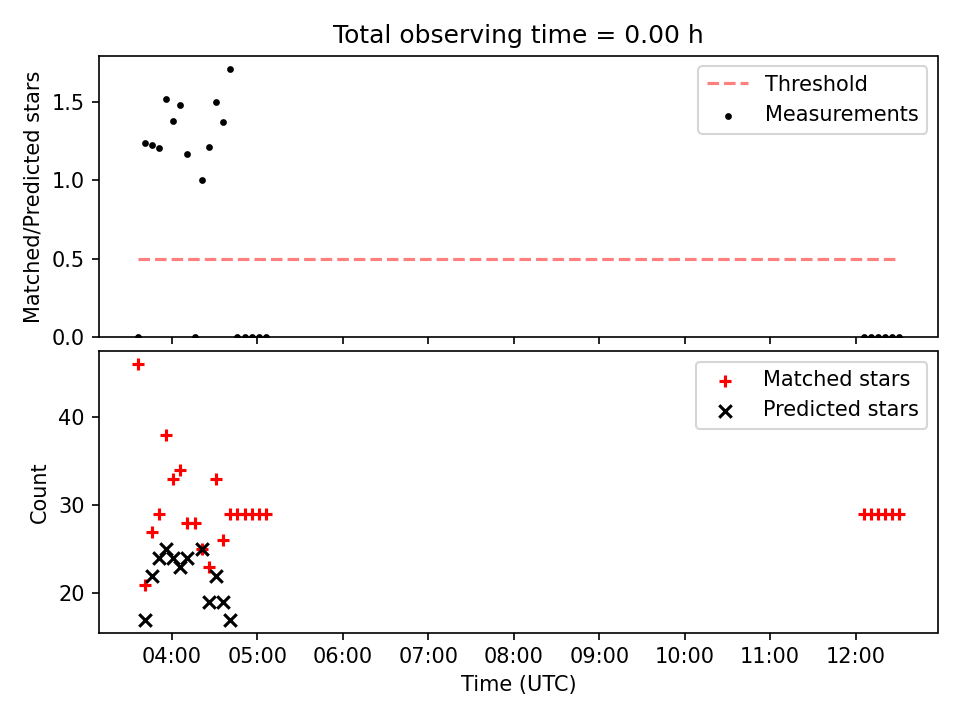 Total observing time = 0.00 h

Matched/Predicted stars

1.5
1.0
0.5
0.0

Threshold
Measurements

Count

40
30
20

Matched stars
Predicted stars

04:00 05:00 06:00 07:00 08:00 09:00 10:00 11:00 12:00

Time (UTC)